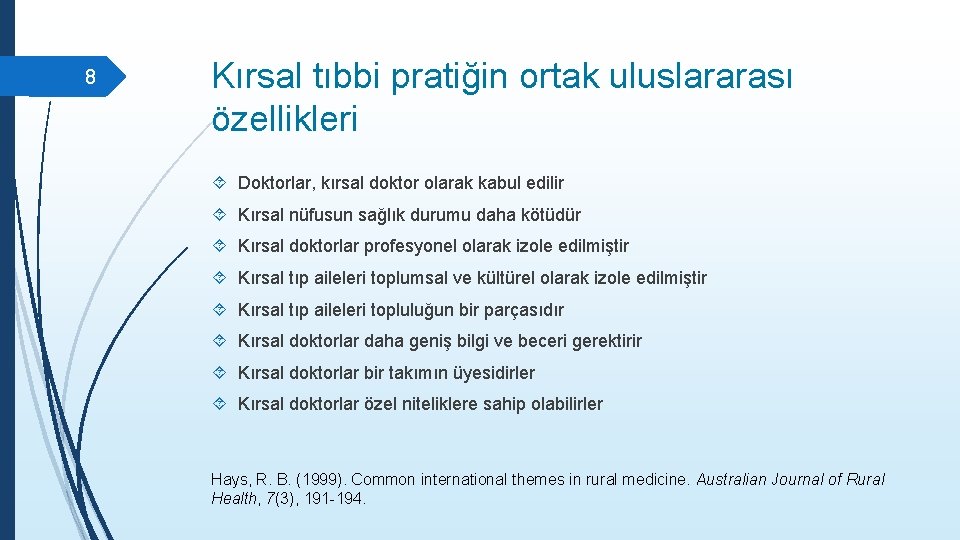 8

Kırsal tıbbi pratiğin ortak uluslararası özellikleri

Doktorlar, kırsal doktor olarak kabul edilir

Kırsal nüfusun sağlık durumu daha kötüdür

Kırsal doktorlar profesyonel olarak izole edilmiştir

Kırsal tıp aileleri toplumsal ve kültürel olarak izole edilmiştir

Kırsal tıp aileleri topluluğun bir parçasıdır

Kırsal doktorlar daha geniş bilgi ve beceri gerektirir

Kırsal doktorlar bir takımın üyesidirler

Kırsal doktorlar özel niteliklere sahip olabilirler

Hays, R. B. (1999). Common international themes in rural medicine. Australian Journal of Rural Health, 7(3), 191-194.